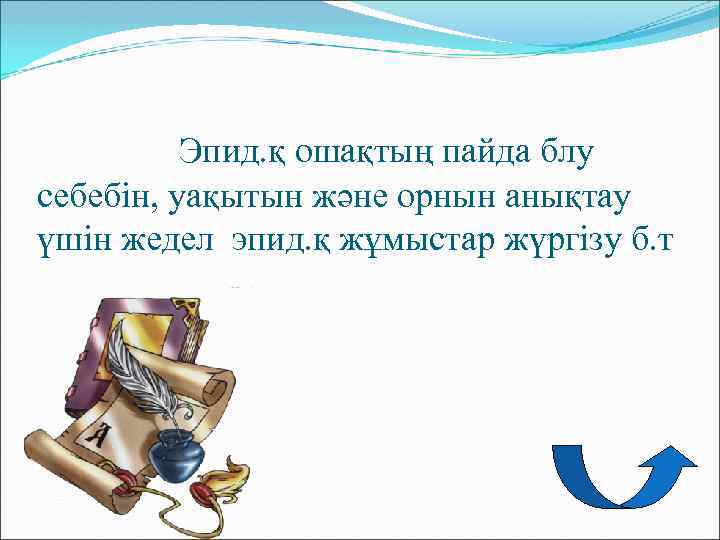 Эпид.қ ошақтың пайда блу себебін, уақытын және орнын анықтау үшін жедел эпид.қ жұмыстар жүргізу б.т

А